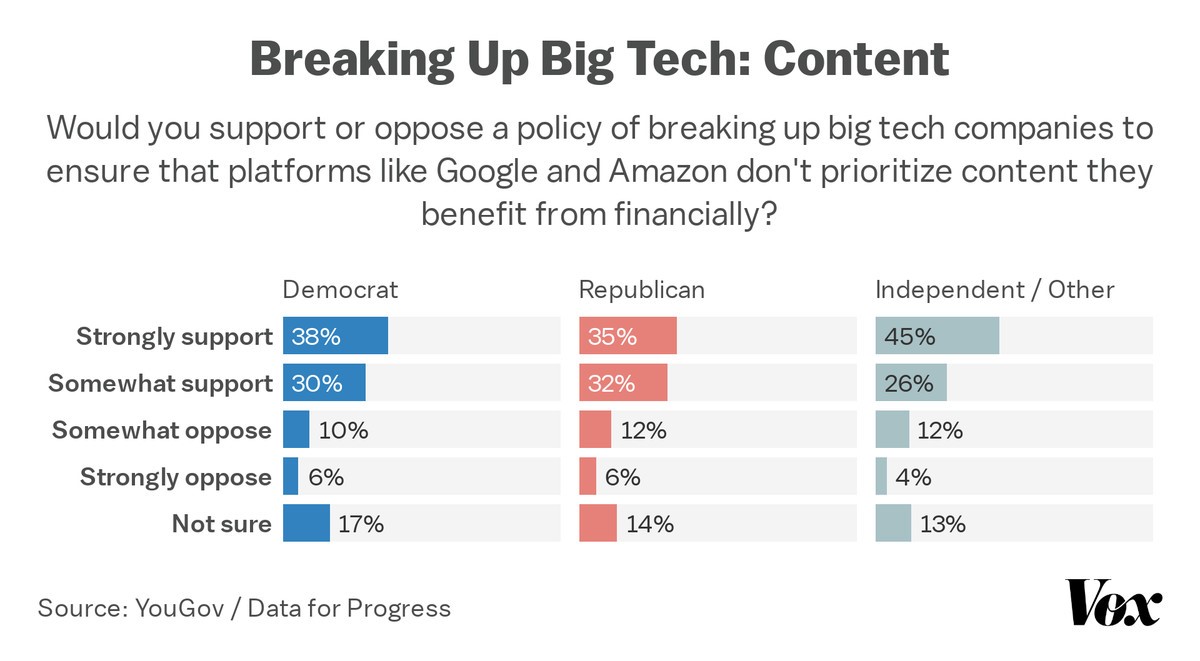 Breaking Up Big Tech: Content

Would you support or oppose a policy of breaking up big tech companies to ensure that platforms like Google and Amazon don't prioritize content they benefit from financially?

| | Democrat | Republican | Independent / Other |
|---|---|---|---|
| Strongly support | 38% | 35% | 45% |
| Somewhat support | 30% | 32% | 26% |
| Somewhat oppose | 10% | 12% | 12% |
| Strongly oppose | 6% | 6% | 4% |
| Not sure | 17% | 14% | 13% |

Source: YouGov / Data for Progress

Vox